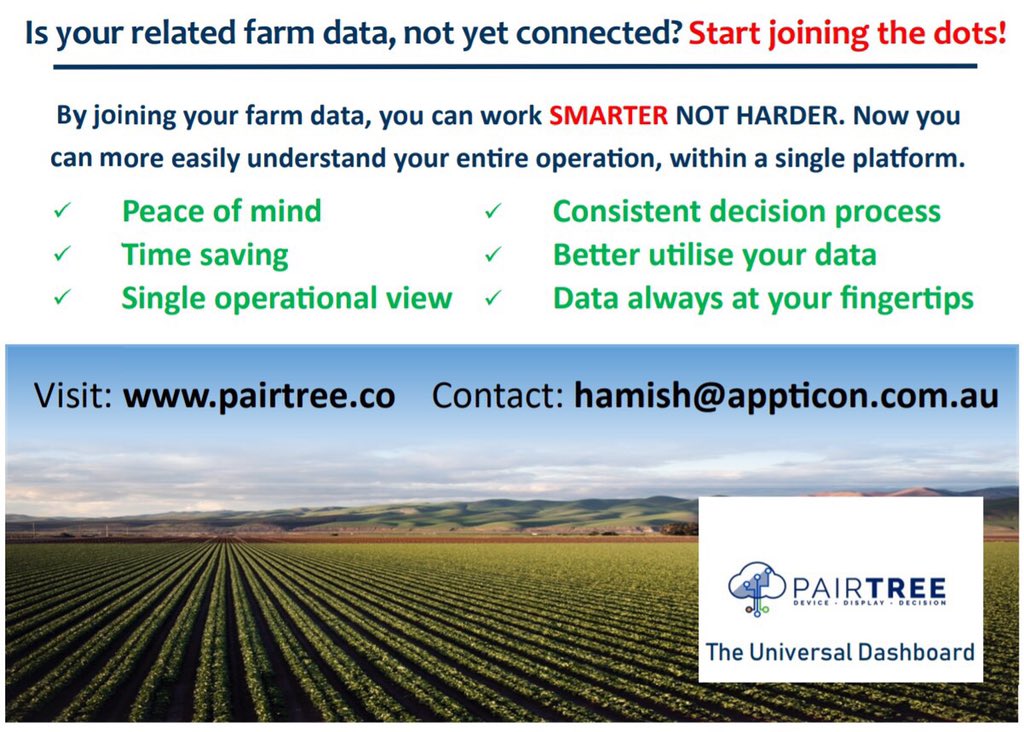 Is your related farm data, not yet connected? Start joining the dots!

By joining your farm data, you can work SMARTER NOT HARDER. Now you can more easily understand your entire operation, within a single platform.

✓ Peace of mind
✓ Time saving
✓ Single operational view

✓ Consistent decision process
✓ Better utilise your data
✓ Data always at your fingertips

Visit: www.pairtree.co Contact: hamish@appticon.com.au

PAIRTREE
DEVICE · DISPLAY · DECISION
The Universal Dashboard